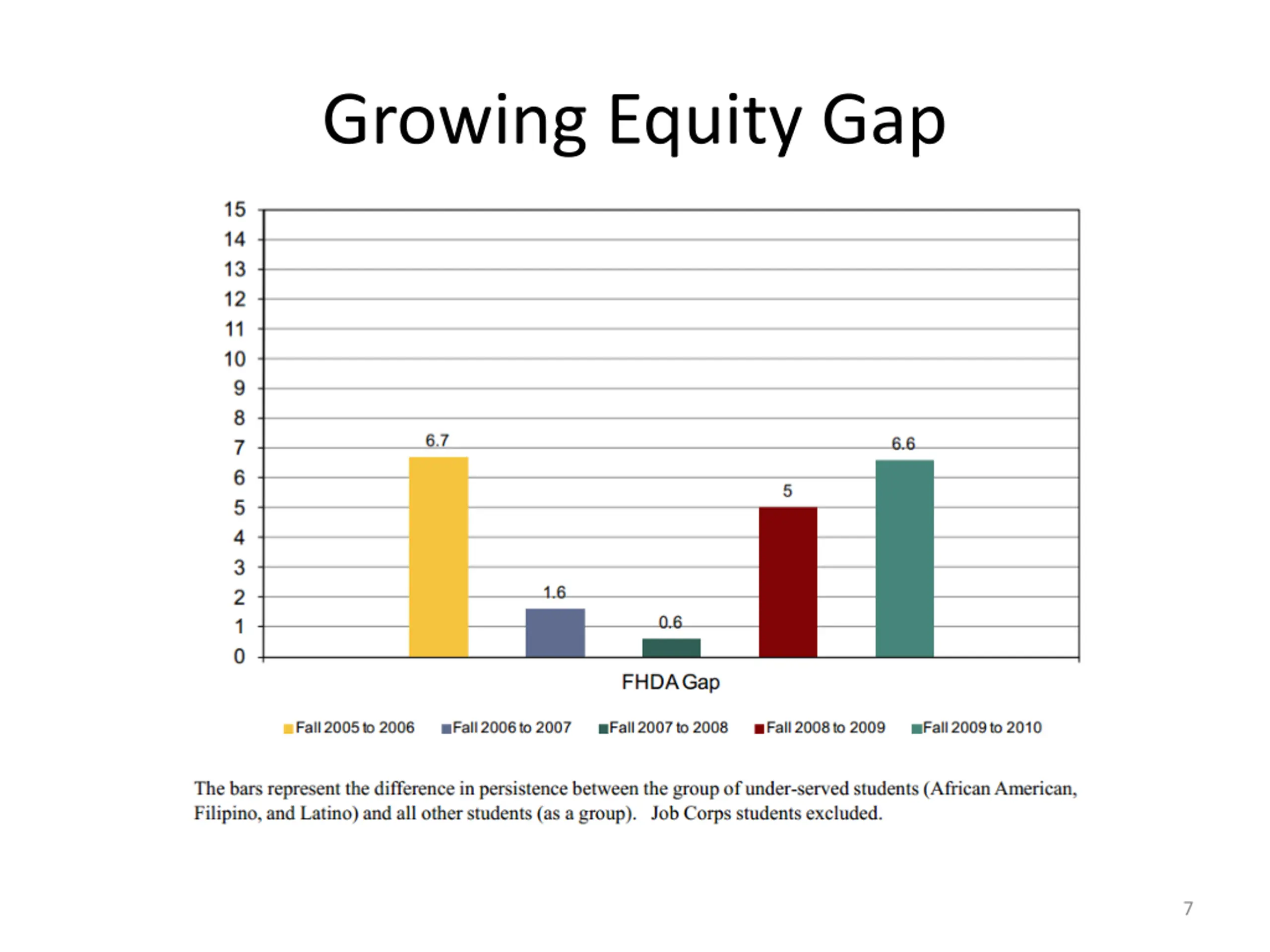 Growing Equity Gap

15
14
13
12
11
10
9
8
7
6
5
4
3
2
1
0

6.7
1.6
0.6
5
6.6

FHDA Gap

Fall 2005 to 2006 Fall 2006 to 2007 Fall 2007 to 2008 Fall 2008 to 2009 Fall 2009 to 2010

The bars represent the difference in persistence between the group of under-served students (African American, Filipino, and Latino) and all other students (as a group). Job Corps students excluded.

7